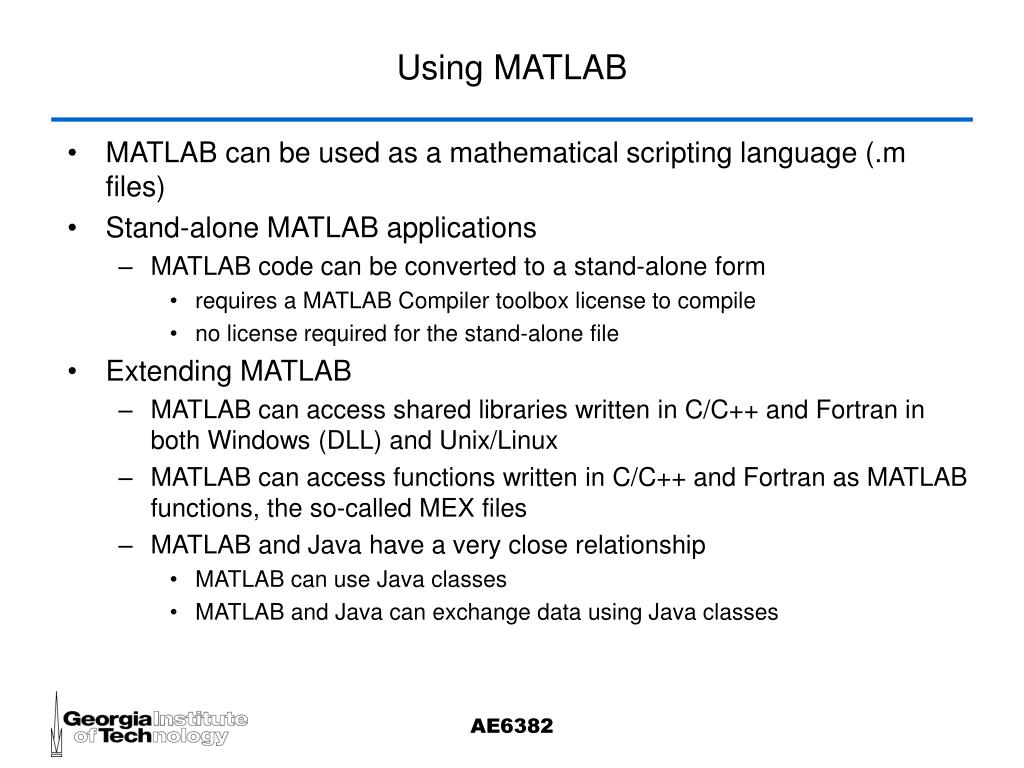 Using MATLAB

• MATLAB can be used as a mathematical scripting language (.m files)
• Stand-alone MATLAB applications
  – MATLAB code can be converted to a stand-alone form
    • requires a MATLAB Compiler toolbox license to compile
    • no license required for the stand-alone file
• Extending MATLAB
  – MATLAB can access shared libraries written in C/C++ and Fortran in both Windows (DLL) and Unix/Linux
  – MATLAB can access functions written in C/C++ and Fortran as MATLAB functions, the so-called MEX files
  – MATLAB and Java have a very close relationship
    • MATLAB can use Java classes
    • MATLAB and Java can exchange data using Java classes

Georgia Institute of Technology

AE6382